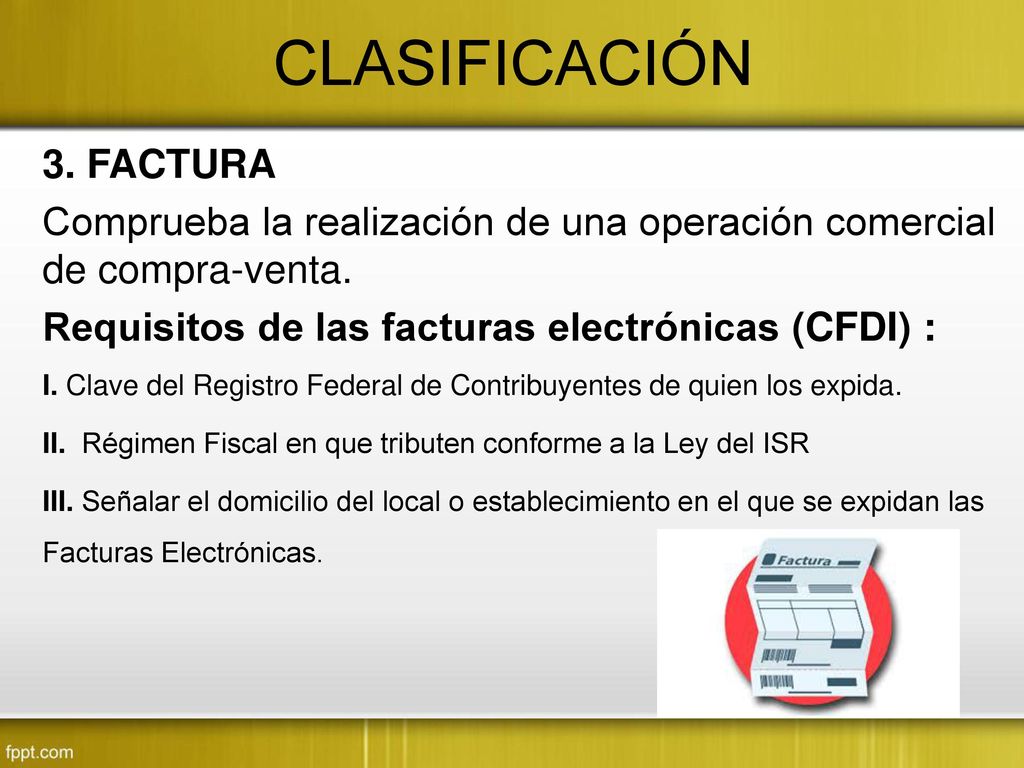 CLASIFICACIÓN

3. FACTURA

Comprueba la realización de una operación comercial de compra-venta.

Requisitos de las facturas electrónicas (CFDI) :

I. Clave del Registro Federal de Contribuyentes de quien los expida.

II. Régimen Fiscal en que tributen conforme a la Ley del ISR

III. Señalar el domicilio del local o establecimiento en el que se expidan las Facturas Electrónicas.

Factura

fppt.com